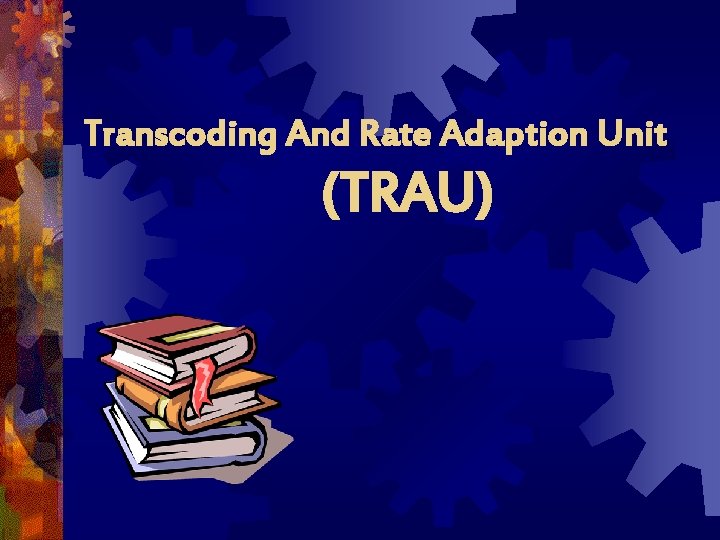 Transcoding And Rate Adaption Unit

(TRAU)